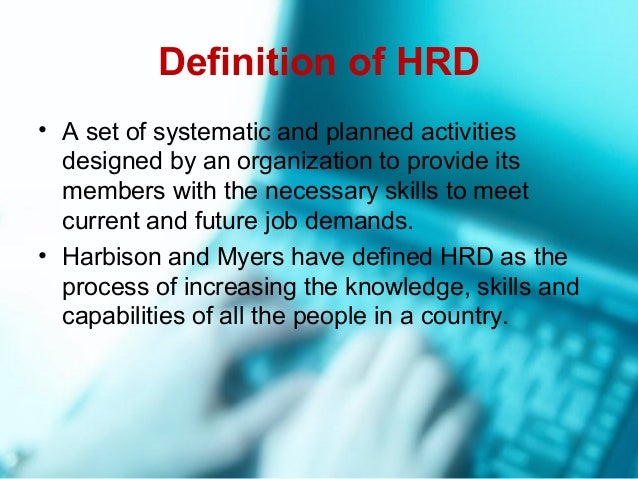 Definition of HRD

• A set of systematic and planned activities designed by an organization to provide its members with the necessary skills to meet current and future job demands.
• Harbison and Myers have defined HRD as the process of increasing the knowledge, skills and capabilities of all the people in a country.